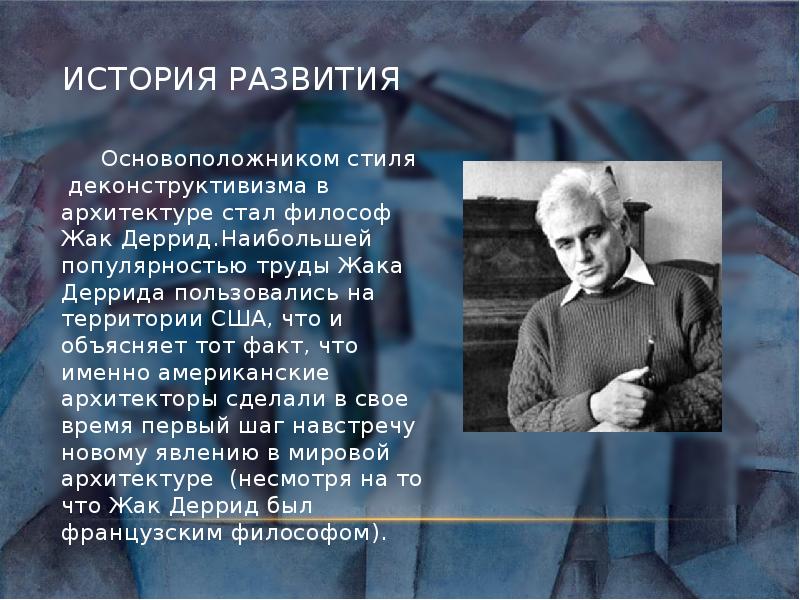 ИСТОРИЯ РАЗВИТИЯ

Основоположником стиля деконструктивизма в архитектуре стал философ Жак Деррид.Наибольшей популярностью труды Жака Деррида пользовались на территории США, что и объясняет тот факт, что именно американские архитекторы сделали в свое время первый шаг навстречу новому явлению в мировой архитектуре (несмотря на то что Жак Деррид был французским философом).